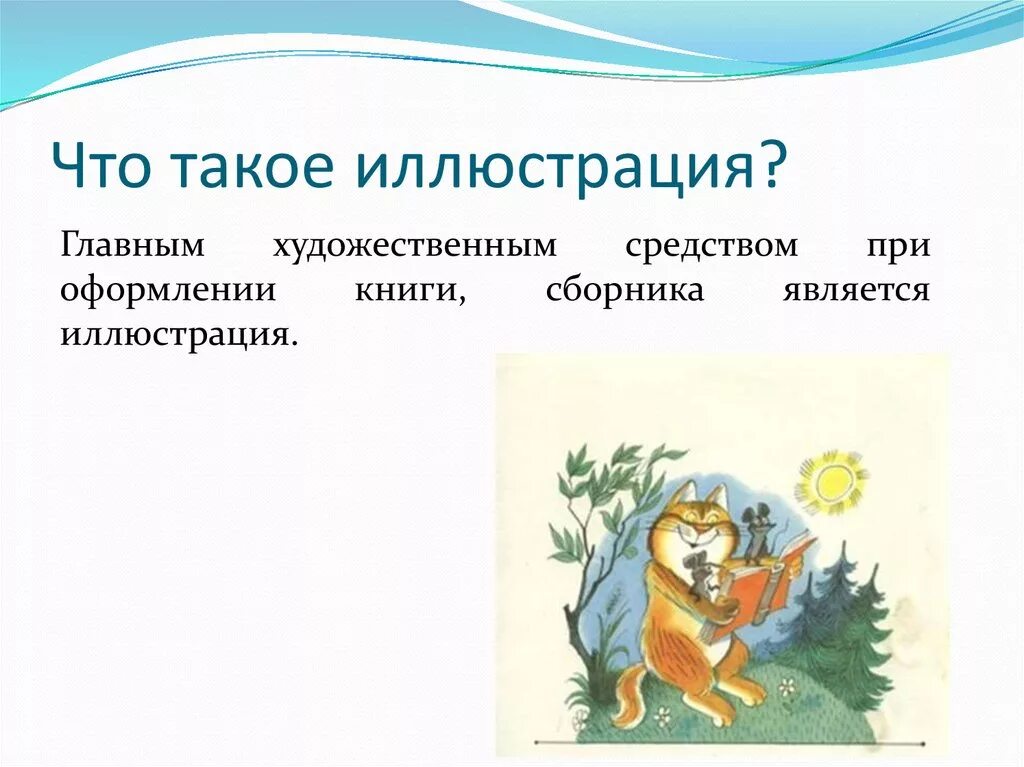 Что такое иллюстрация?

Главным художественным средством при оформлении книги, сборника является иллюстрация.